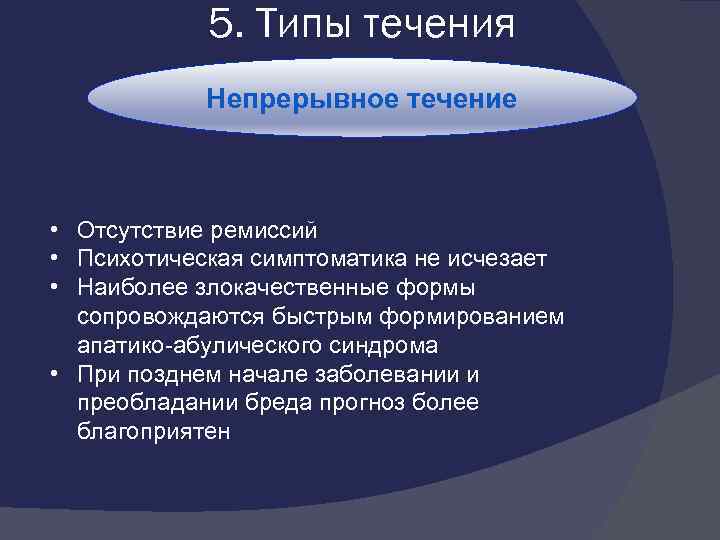 5. Типы течения

Непрерывное течение

• Отсутствие ремиссий
• Психотическая симптоматика не исчезает
• Наиболее злокачественные формы сопровождаются быстрым формированием апатико-абулического синдрома
• При позднем начале заболевании и преобладании бреда прогноз более благоприятен